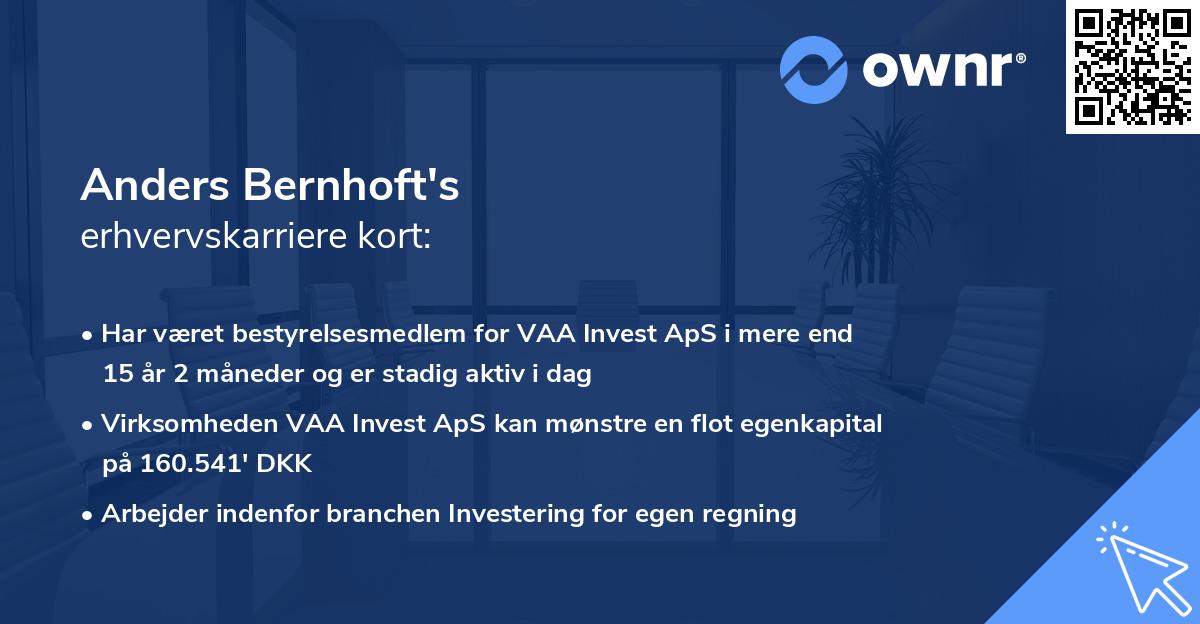 ownr®

Anders Bernhoft's
erhvervskarriere kort:

• Har været bestyrelsesmedlem for VAA Invest ApS i mere end 15 år 2 måneder og er stadig aktiv i dag

• Virksomheden VAA Invest ApS kan mønstre en flot egenkapital på 160.541' DKK

• Arbejder indenfor branchen Investering for egen regning